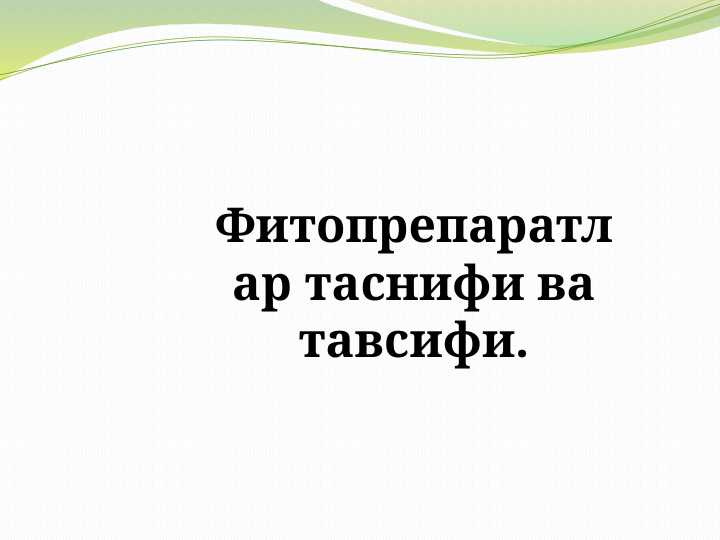 Фитопрепаратлар таснифи ва тавсифи.